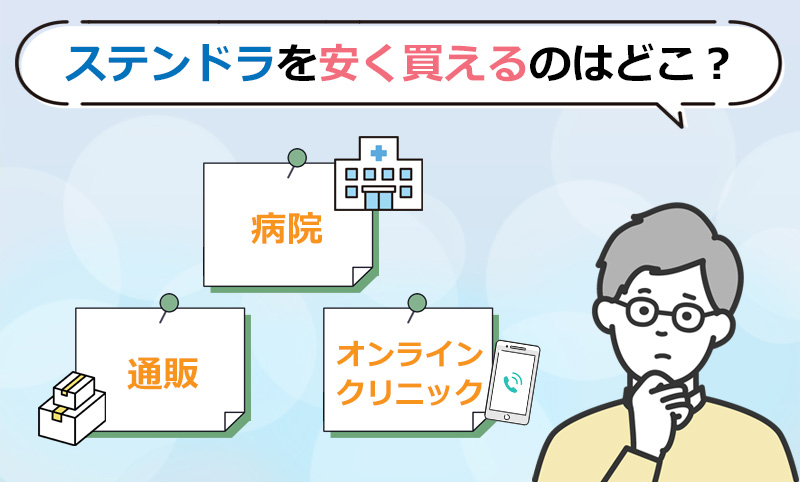 ステンドラを安く買えるのはどこ？

病院

通販

オンライン
クリニック